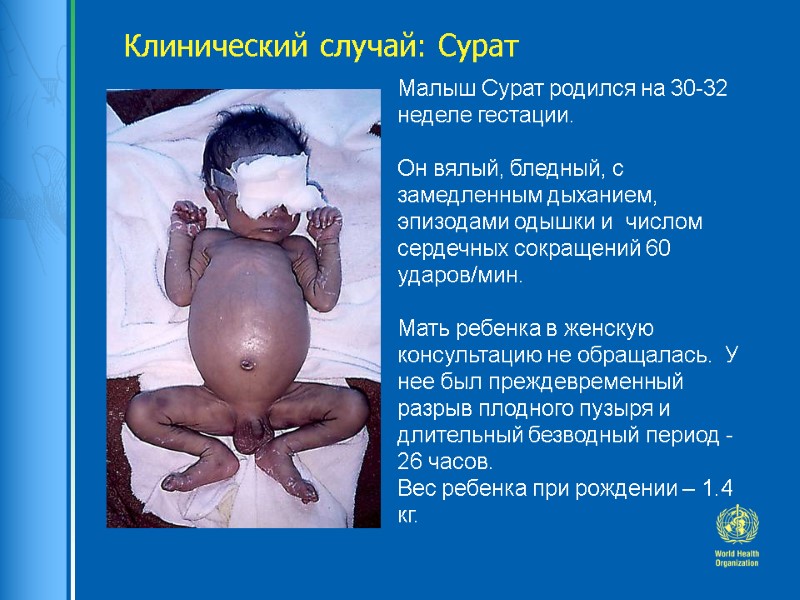 Клинический случай: Сурат

Малыш Сурат родился на 30-32 неделе гестации.

Он вялый, бледный, с замедленным дыханием, эпизодами одышки и числом сердечных сокращений 60 ударов/мин.

Мать ребенка в женскую консультацию не обращалась. У нее был преждевременный разрыв плодного пузыря и длительный безводный период - 26 часов.
Вес ребенка при рождении – 1.4 кг.

World Health Organization